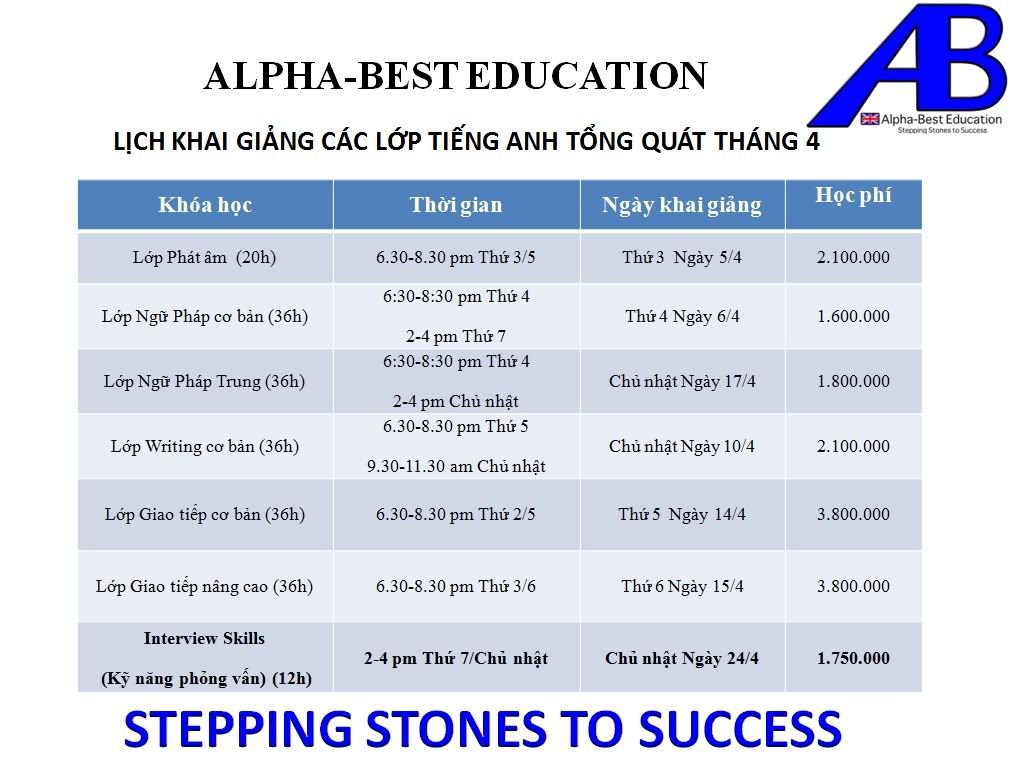 ALPHA-BEST EDUCATION

AB
Alpha-Best Education
Stepping Stones to Success

LỊCH KHAI GIẢNG CÁC LỚP TIẾNG ANH TỔNG QUÁT THÁNG 4

| Khóa học | Thời gian | Ngày khai giảng | Học phí |
|---|---|---|---|
| Lớp Phát âm (20h) | 6.30-8.30 pm Thứ 3/5 | Thứ 3 Ngày 5/4 | 2.100.000 |
| Lớp Ngữ Pháp cơ bản (36h) | 6:30-8:30 pm Thứ 4 2-4 pm Thứ 7 | Thứ 4 Ngày 6/4 | 1.600.000 |
| Lớp Ngữ Pháp Trung (36h) | 6:30-8:30 pm Thứ 4 2-4 pm Chủ nhật | Chủ nhật Ngày 17/4 | 1.800.000 |
| Lớp Writing cơ bản (36h) | 6.30-8.30 pm Thứ 5 9.30-11.30 am Chủ nhật | Chủ nhật Ngày 10/4 | 2.100.000 |
| Lớp Giao tiếp cơ bản (36h) | 6.30-8.30 pm Thứ 2/5 | Thứ 5 Ngày 14/4 | 3.800.000 |
| Lớp Giao tiếp nâng cao (36h) | 6.30-8.30 pm Thứ 3/6 | Thứ 6 Ngày 15/4 | 3.800.000 |
| Interview Skills (Kỹ năng phỏng vấn) (12h) | 2-4 pm Thứ 7/Chủ nhật | Chủ nhật Ngày 24/4 | 1.750.000 |

STEPPING STONES TO SUCCESS